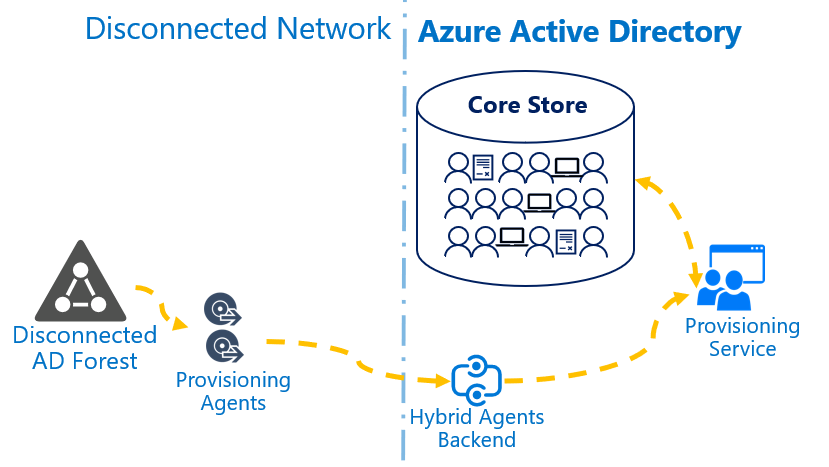 Disconnected Network

Azure Active Directory

Core Store

Disconnected AD Forest

Provisioning Agents

Hybrid Agents Backend

Provisioning Service